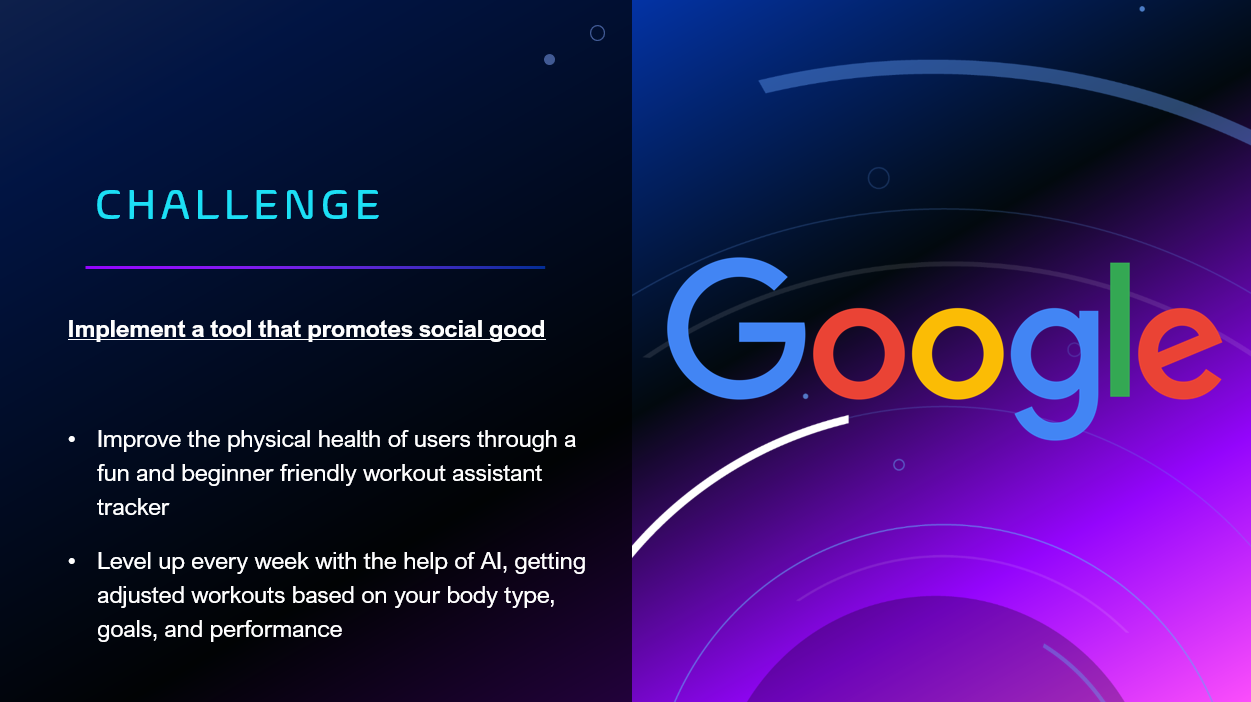 CHALLENGE

Implement a tool that promotes social good

• Improve the physical health of users through a fun and beginner friendly workout assistant tracker

• Level up every week with the help of AI, getting adjusted workouts based on your body type, goals, and performance

Google